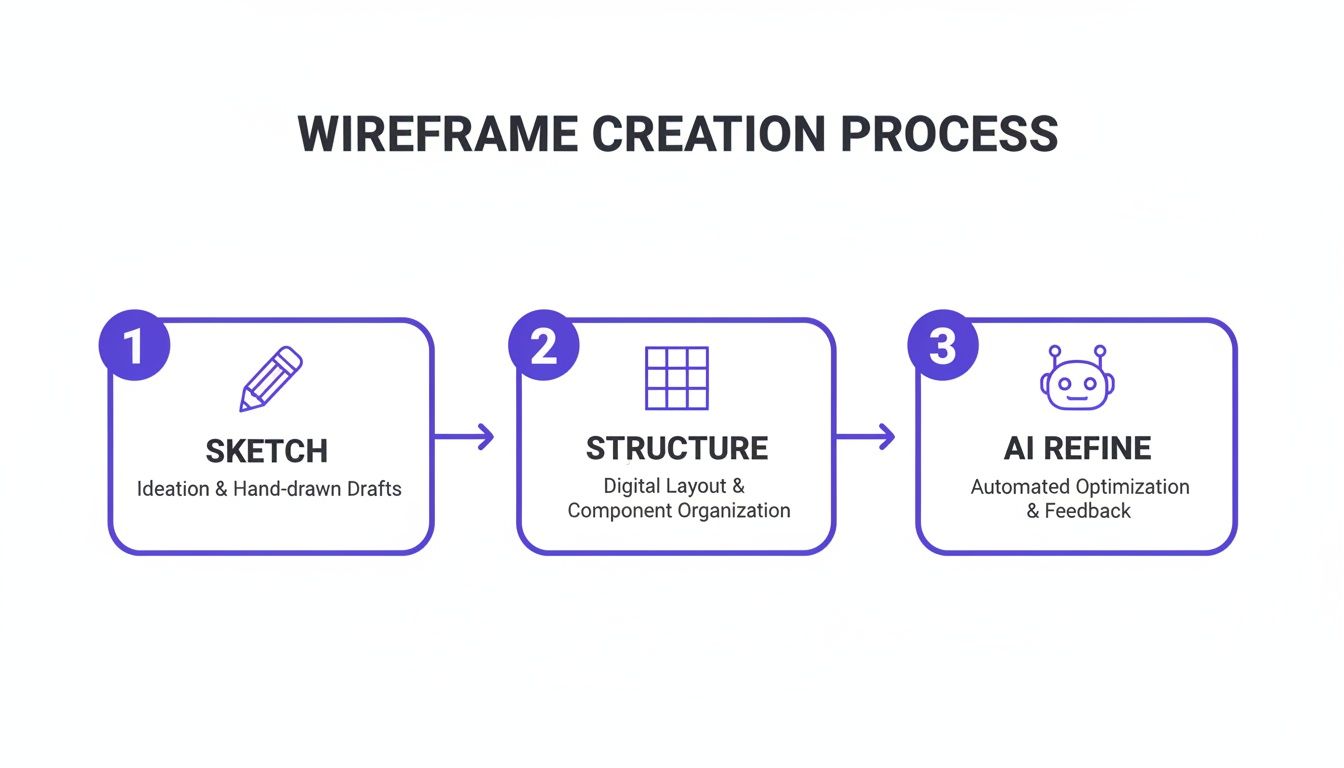 WIREFRAME CREATION PROCESS

1
SKETCH
Ideation & Hand-drawn Drafts

2
STRUCTURE
Digital Layout & Component Organization

3
AI REFINE
Automated Optimization & Feedback